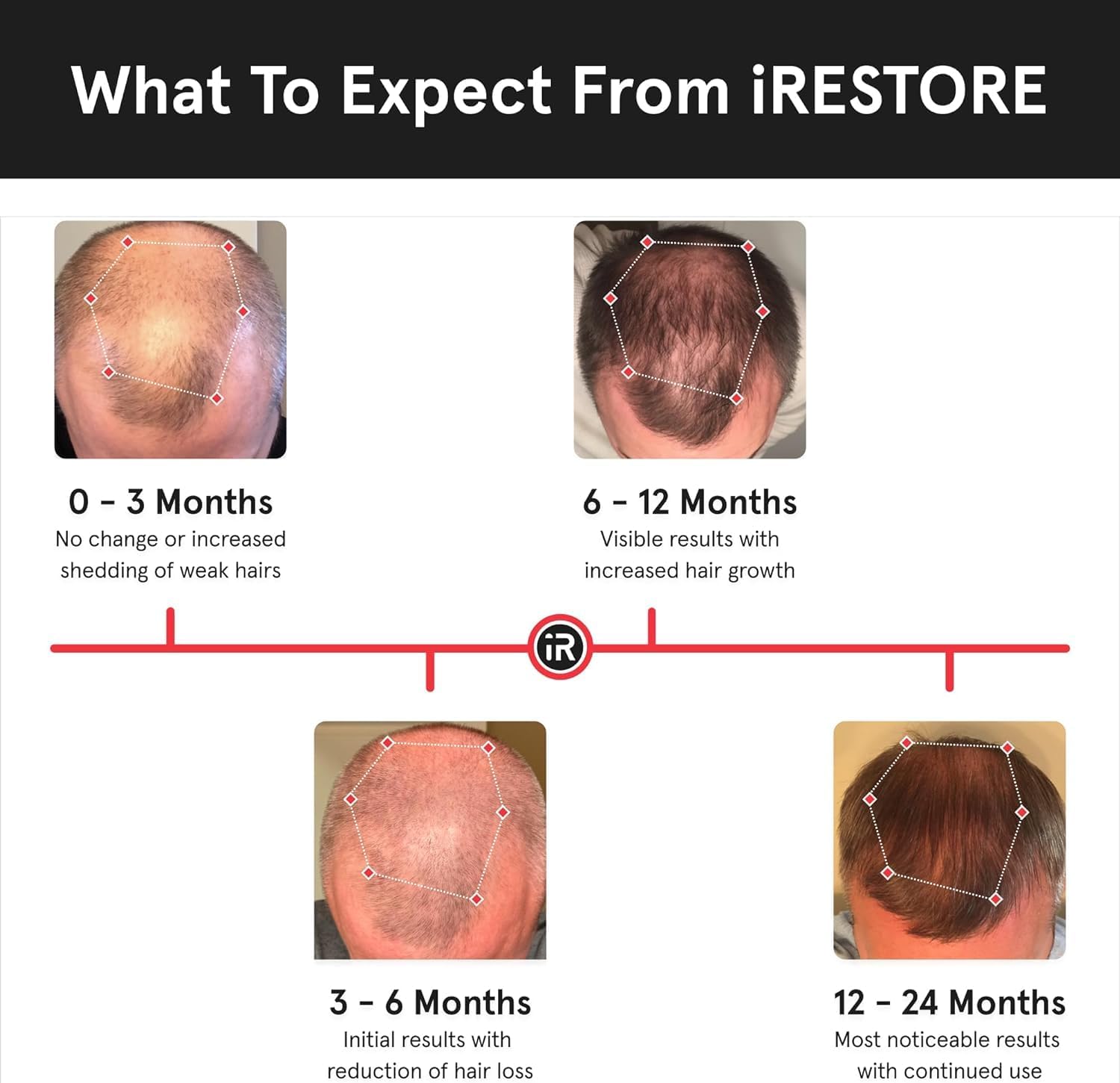 What To Expect From iRESTORE

0 – 3 Months
No change or increased shedding of weak hairs

6 – 12 Months
Visible results with increased hair growth

iR

3 – 6 Months
Initial results with reduction of hair loss

12 – 24 Months
Most noticeable results with continued use